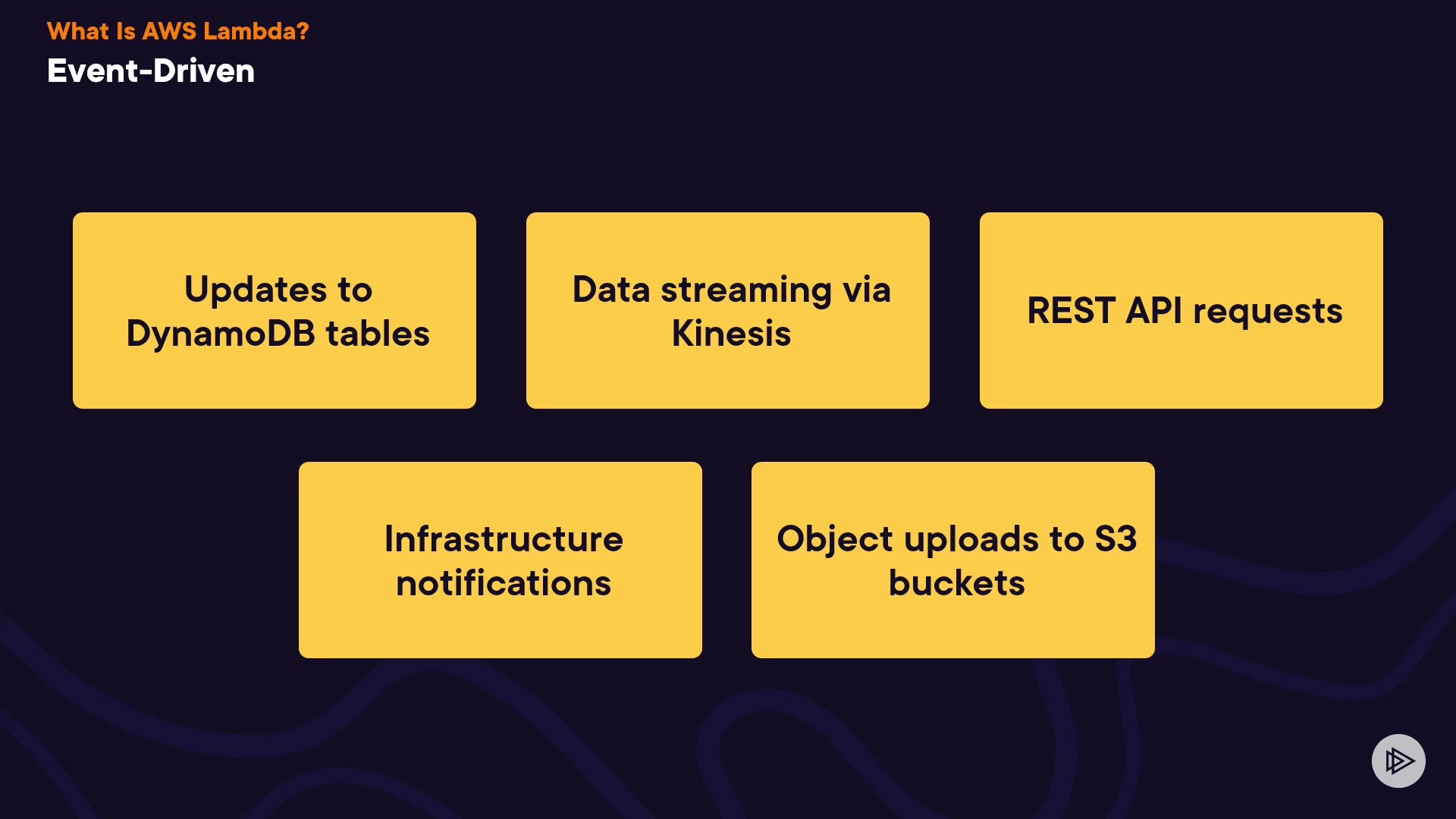 What Is AWS Lambda?
Event-Driven

Updates to DynamoDB tables

Data streaming via Kinesis

REST API requests

Infrastructure notifications

Object uploads to S3 buckets